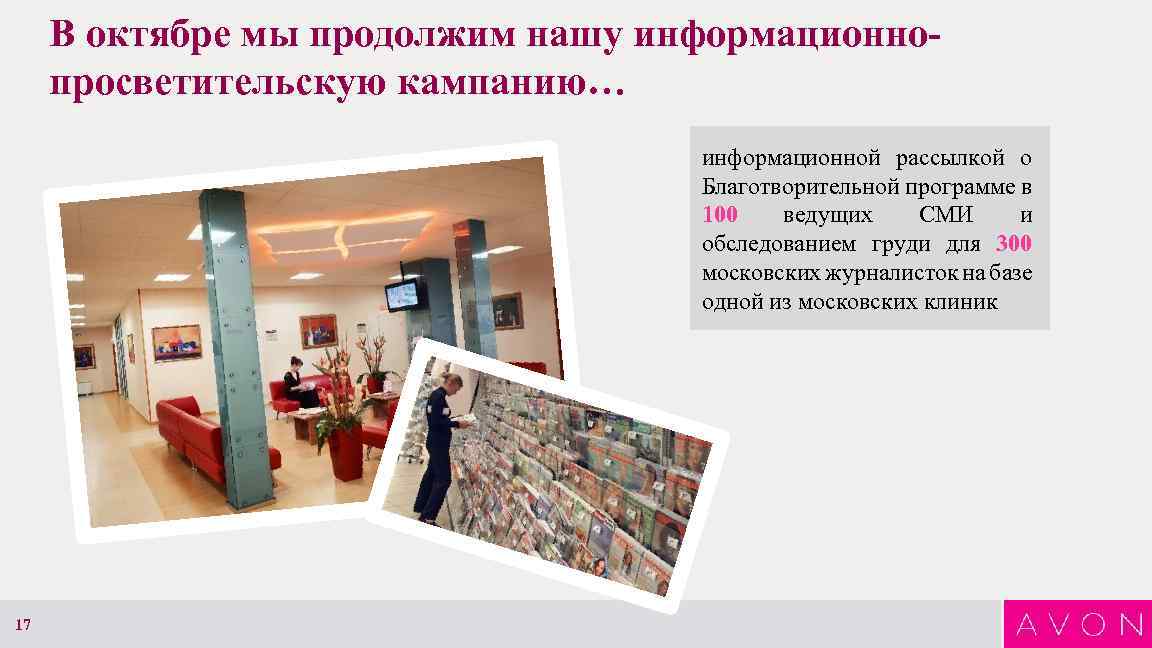 В октябре мы продолжим нашу информационно-просветительскую кампанию…

информационной рассылкой о Благотворительной программе в 100 ведущих СМИ и обследованием груди для 300 московских журналисток на базе одной из московских клиник

17

AVON